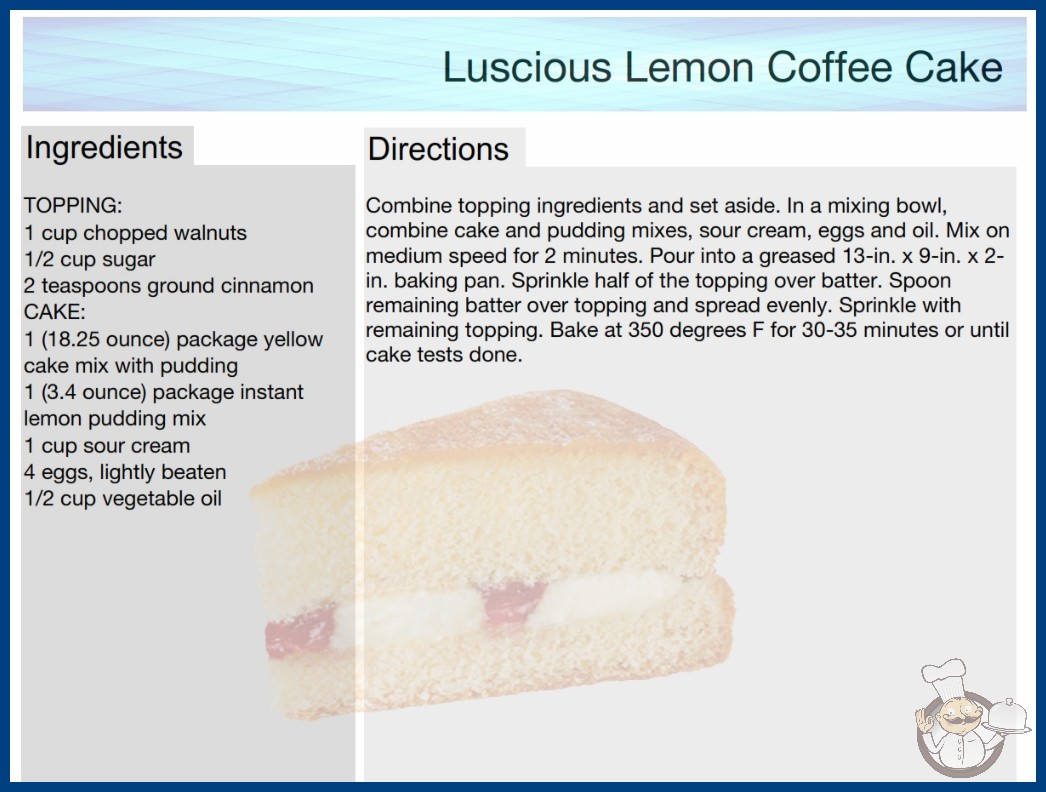 Luscious Lemon Coffee Cake

Ingredients

TOPPING:
1 cup chopped walnuts
1/2 cup sugar
2 teaspoons ground cinnamon
CAKE:
1 (18.25 ounce) package yellow cake mix with pudding
1 (3.4 ounce) package instant lemon pudding mix
1 cup sour cream
4 eggs, lightly beaten
1/2 cup vegetable oil

Directions

Combine topping ingredients and set aside. In a mixing bowl, combine cake and pudding mixes, sour cream, eggs and oil. Mix on medium speed for 2 minutes. Pour into a greased 13-in. x 9-in. x 2-in. baking pan. Sprinkle half of the topping over batter. Spoon remaining batter over topping and spread evenly. Sprinkle with remaining topping. Bake at 350 degrees F for 30-35 minutes or until cake tests done.